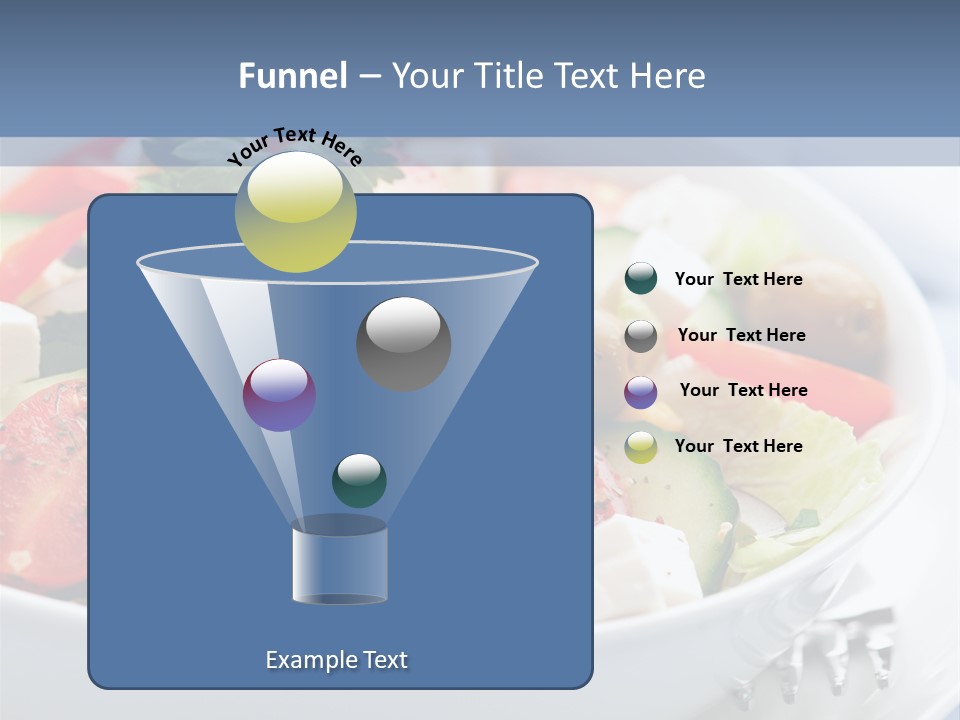 Funnel – Your Title Text Here

Your Text Here

Your Text Here

Your Text Here

Your Text Here

Your Text Here

Example Text